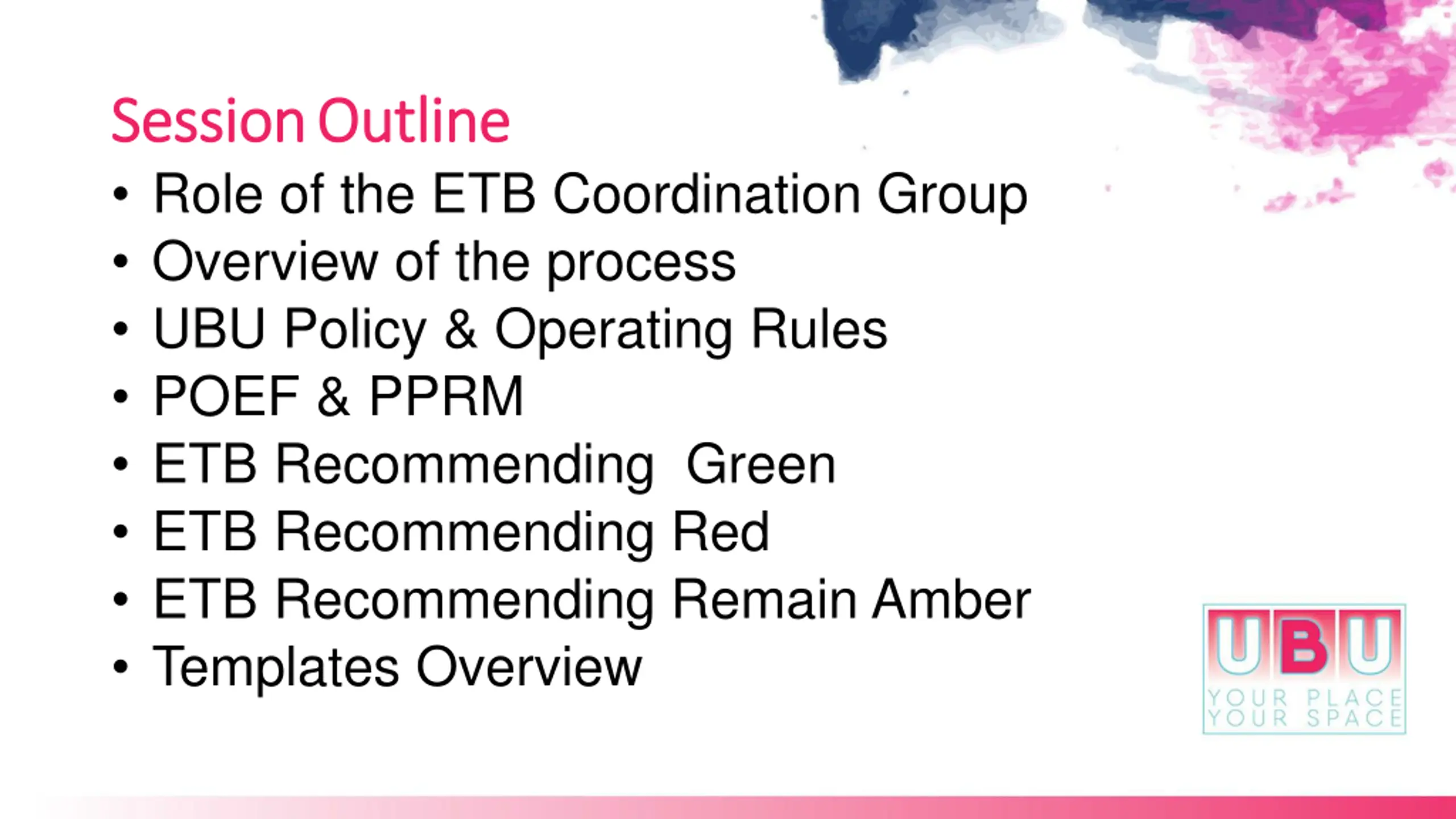 Session Outline

• Role of the ETB Coordination Group
• Overview of the process
• UBU Policy & Operating Rules
• POEF & PPRM
• ETB Recommending  Green
• ETB Recommending Red
• ETB Recommending Remain Amber
• Templates Overview

UBU
YOUR PLACE
YOUR SPACE